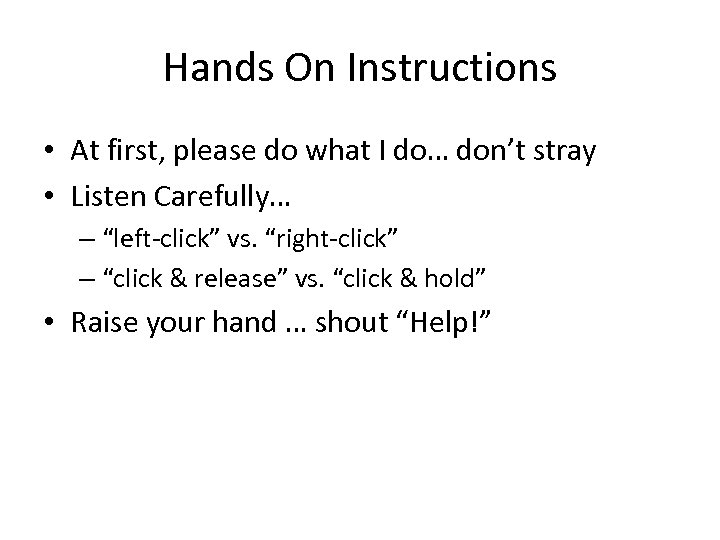 Hands On Instructions

• At first, please do what I do… don’t stray
• Listen Carefully…
– “left-click” vs. “right-click”
– “click & release” vs. “click & hold”
• Raise your hand … shout “Help!”